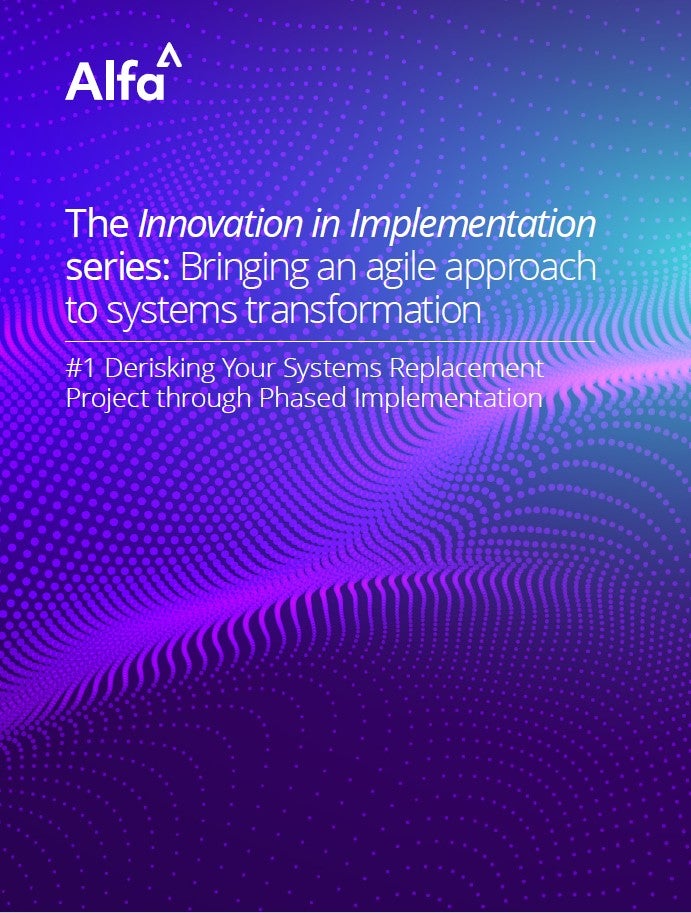 Alfa

The Innovation in Implementation series: Bringing an agile approach to systems transformation

#1 Derisking Your Systems Replacement Project through Phased Implementation